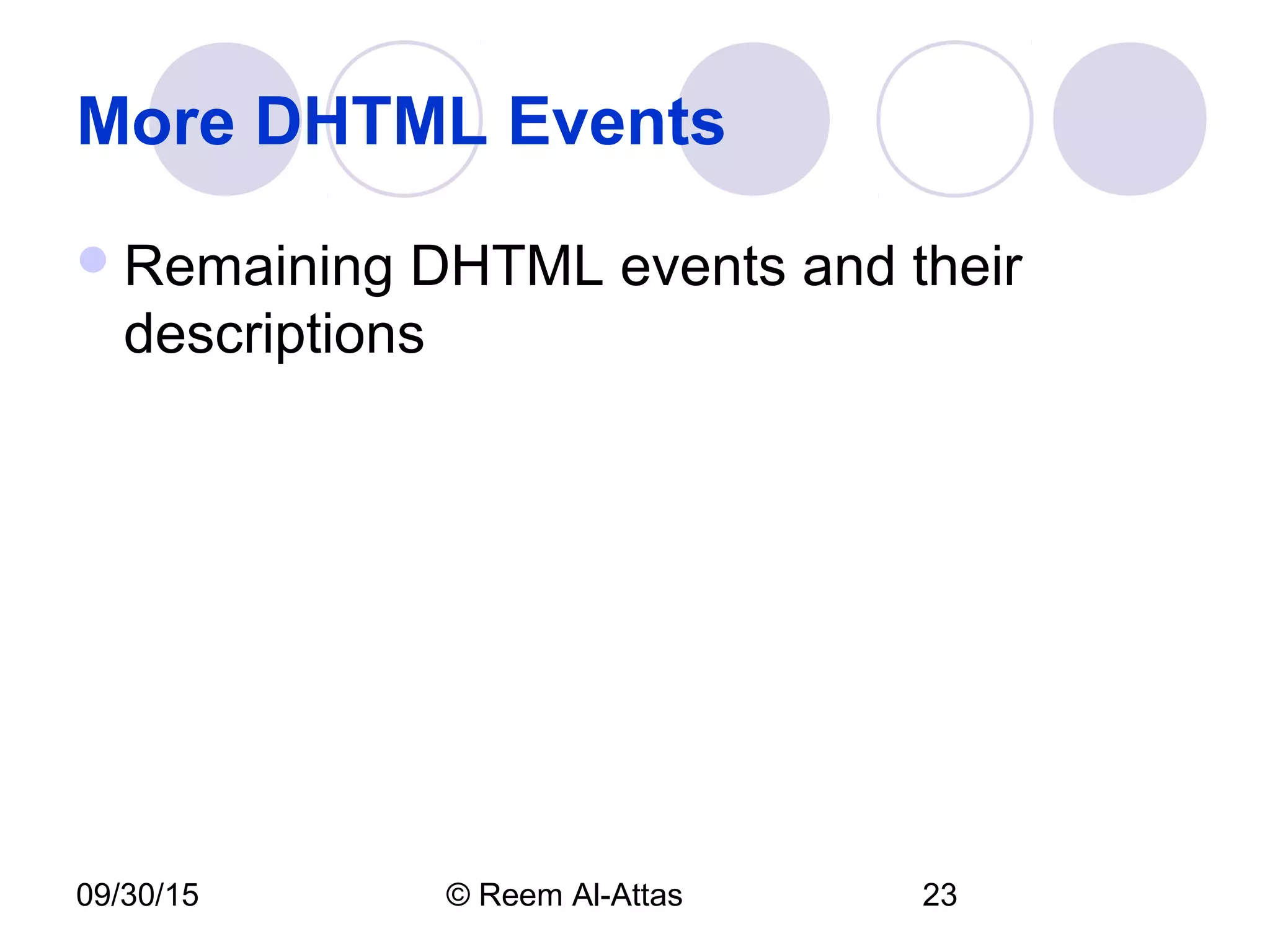 More DHTML Events

Remaining DHTML events and their descriptions

09/30/15

© Reem Al-Attas

23